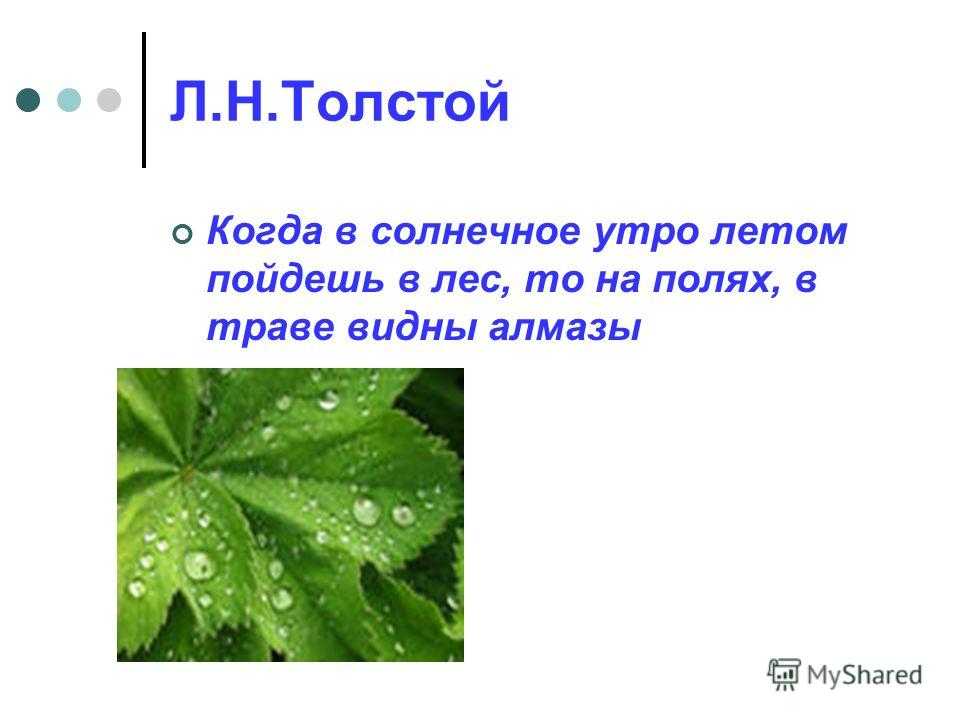 Л.Н.Толстой

Когда в солнечное утро летом пойдешь в лес, то на полях, в траве видны алмазы

MyShared